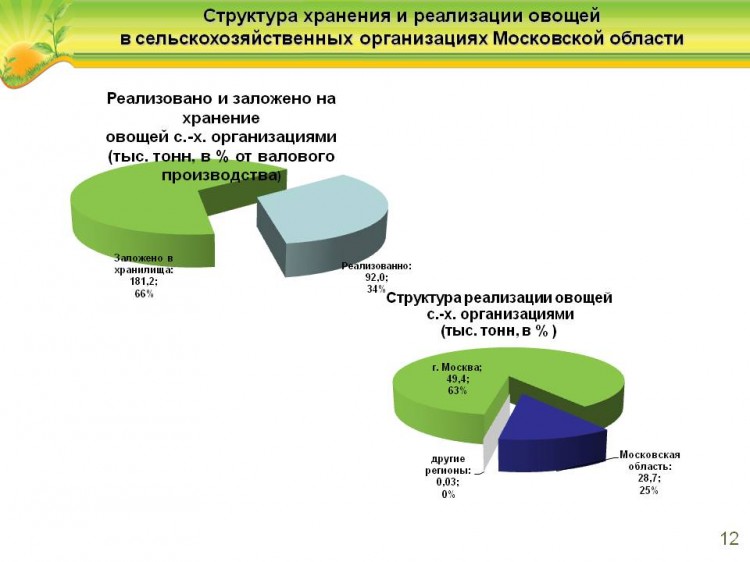 Структура хранения и реализации овощей в сельскохозяйственных организациях Московской области

Реализовано и заложено на хранение овощей с.-х. организациями (тыс. тонн, в % от валового производства)

Заложено в хранилища: 181,2; 66%

Реализованно: 92,0; 34%

Структура реализации овощей с.-х. организациями (тыс. тонн, в % )

г. Москва; 49,4; 63%

другие регионы: 0,03; 0%

Московская область: 28,7; 25%

12